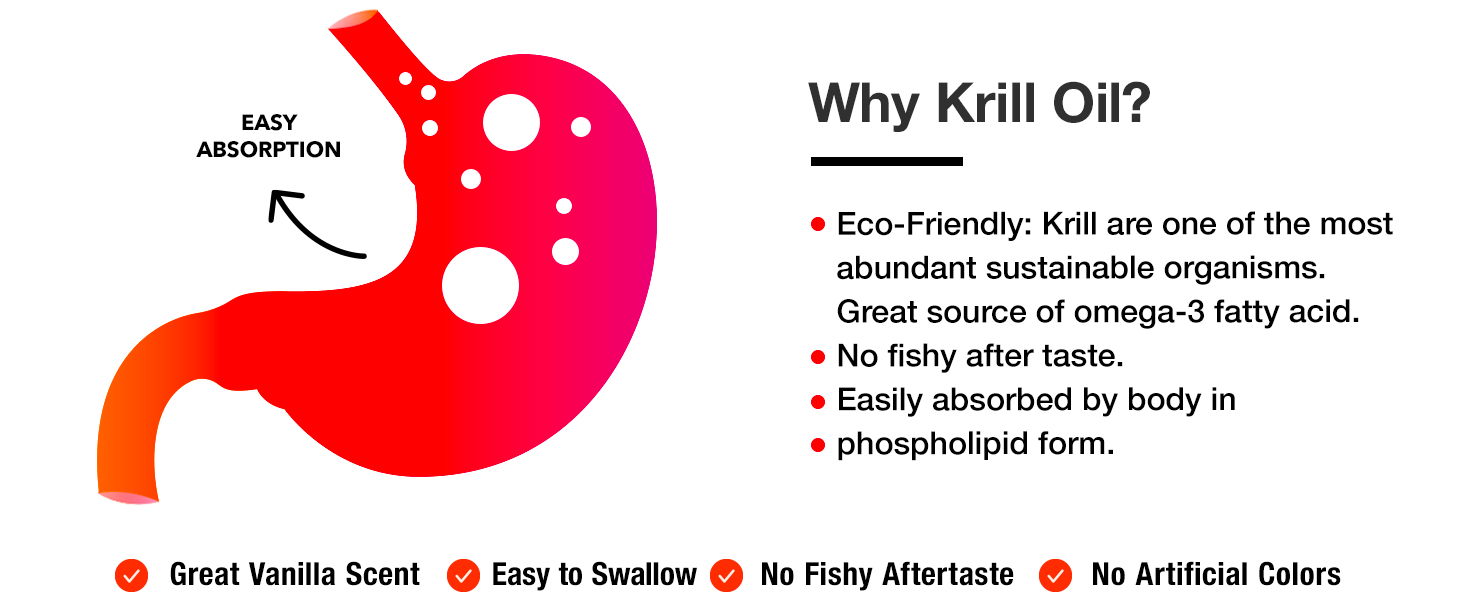 EASY ABSORPTION

Why Krill Oil?

- Eco-Friendly: Krill are one of the most abundant sustainable organisms. Great source of omega-3 fatty acid.
- No fishy after taste.
- Easily absorbed by body in
- phospholipid form.

Great Vanilla Scent
Easy to Swallow
No Fishy Aftertaste
No Artificial Colors